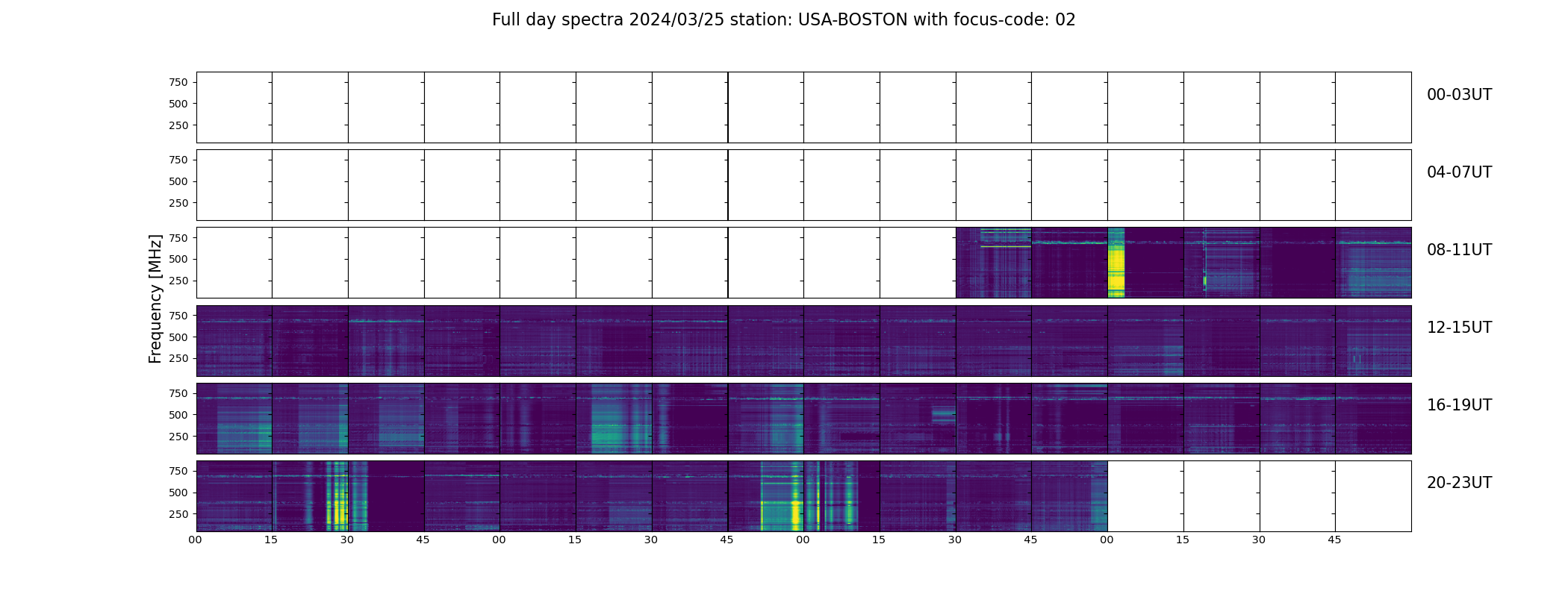 Full day spectra 2024/03/25 station: USA-BOSTON with focus-code: 02

Frequency [MHz]

750
500
250

00-03UT

750
500
250

04-07UT

750
500
250

08-11UT

750
500
250

12-15UT

750
500
250

16-19UT

750
500
250

20-23UT

00 15 30 45 00 15 30 45 00 15 30 45 00 15 30 45